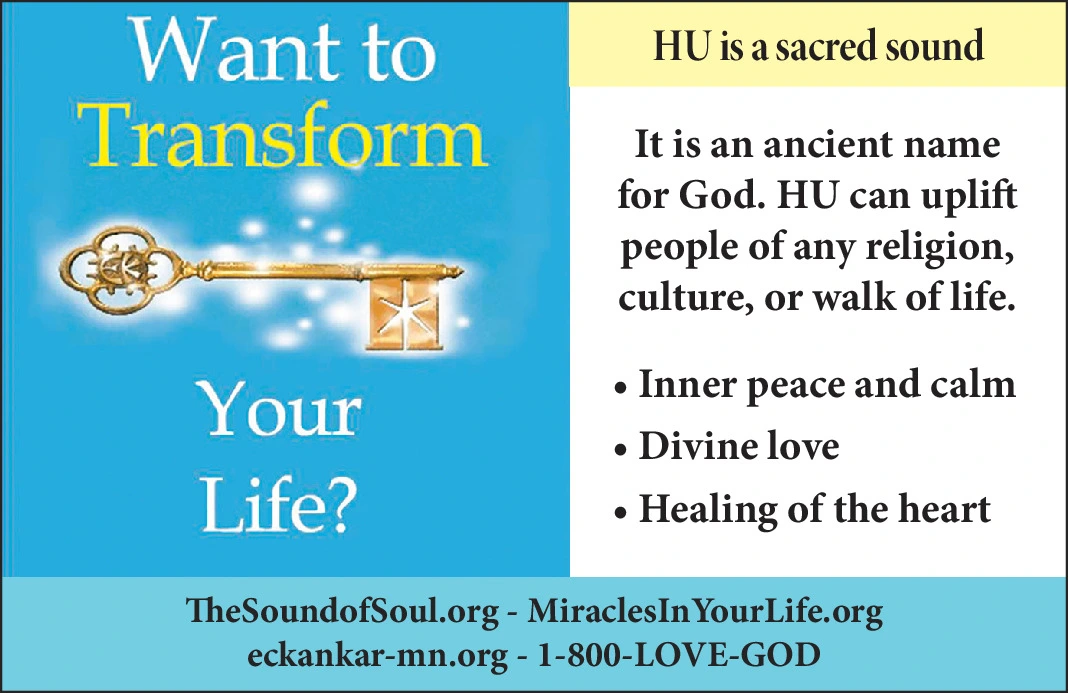 Want to Transform Your Life?

HU is a sacred sound

It is an ancient name for God. HU can uplift people of any religion, culture, or walk of life.

• Inner peace and calm
• Divine love
• Healing of the heart

TheSoundofSoul.org - MiraclesInYourLife.org
eckankar-mn.org - 1-800-LOVE-GOD